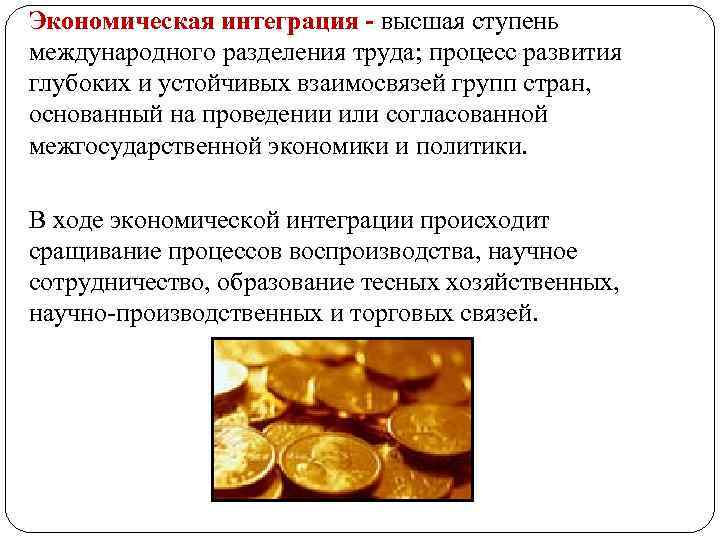 Экономическая интеграция - высшая ступень международного разделения труда; процесс развития глубоких и устойчивых взаимосвязей групп стран, основанный на проведении или согласованной межгосударственной экономики и политики.

В ходе экономической интеграции происходит сращивание процессов воспроизводства, научное сотрудничество, образование тесных хозяйственных, научно-производственных и торговых связей.